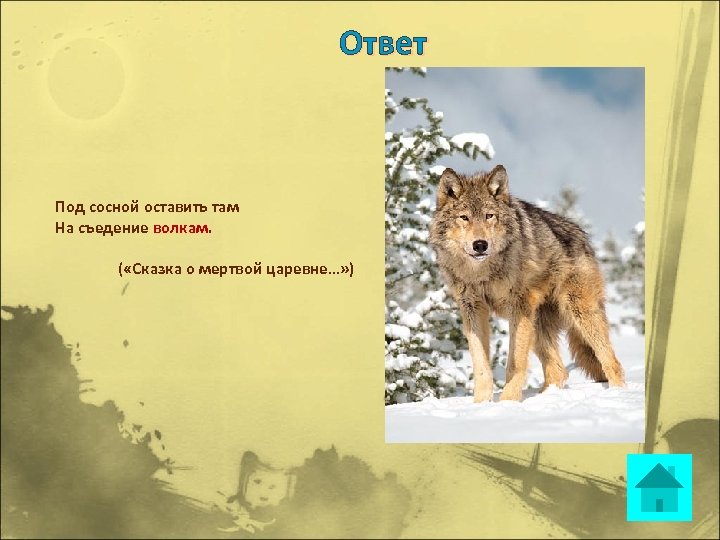 Ответ

Под сосной оставить там
На съедение волкам.

(«Сказка о мертвой царевне…»)